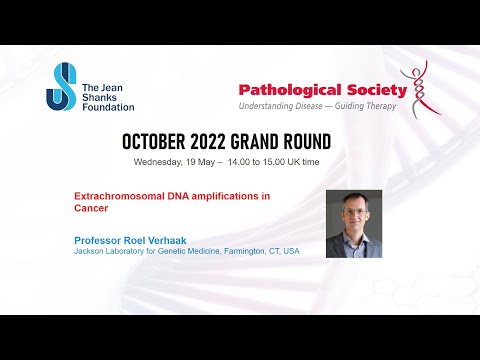 The Jean Shanks Foundation

Pathological Society
Understanding Disease — Guiding Therapy

OCTOBER 2022 GRAND ROUND
Wednesday, 19 May – 14.00 to 15.00 UK time

Extrachromosomal DNA amplifications in Cancer

Professor Roel Verhaak
Jackson Laboratory for Genetic Medicine, Farmington, CT, USA